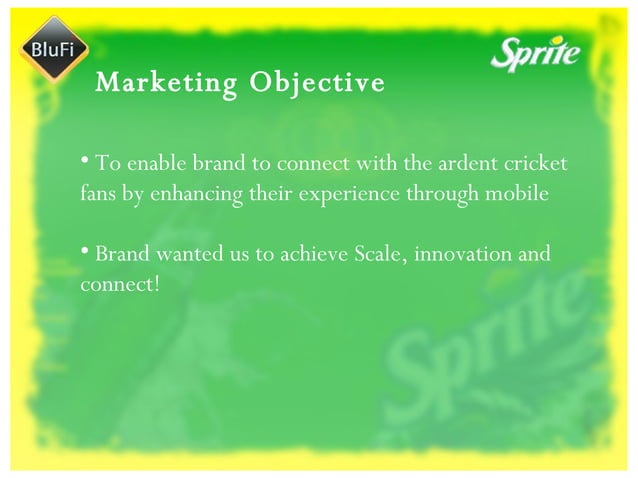 BluFi

Sprite

Marketing Objective

• To enable brand to connect with the ardent cricket fans by enhancing their experience through mobile

• Brand wanted us to achieve Scale, innovation and connect!

Sprite